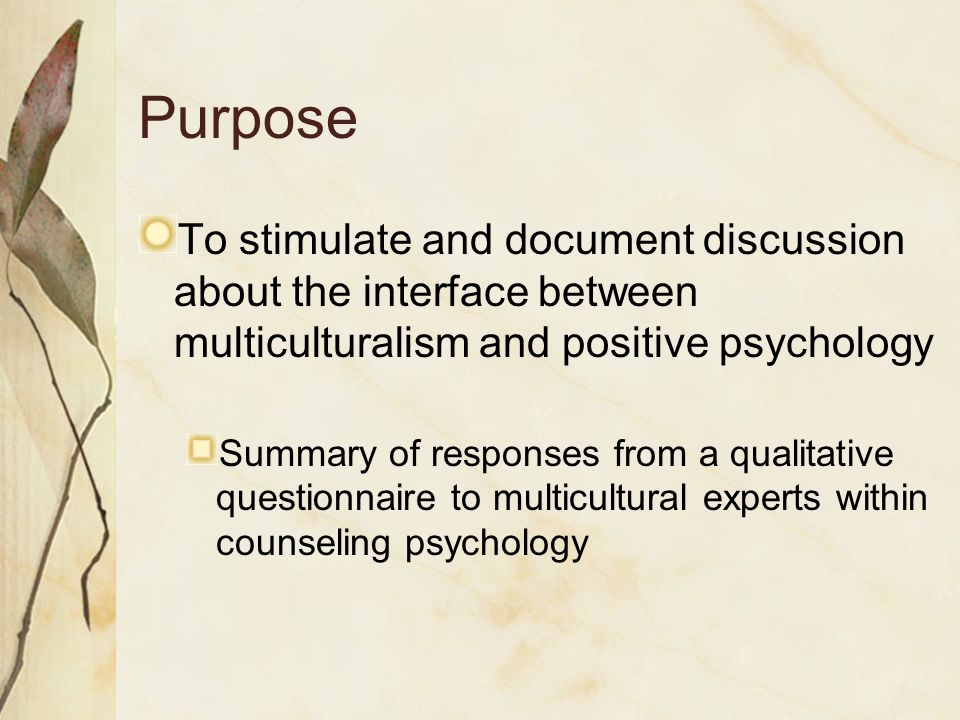 Purpose

To stimulate and document discussion about the interface between multiculturalism and positive psychology

Summary of responses from a qualitative questionnaire to multicultural experts within counseling psychology